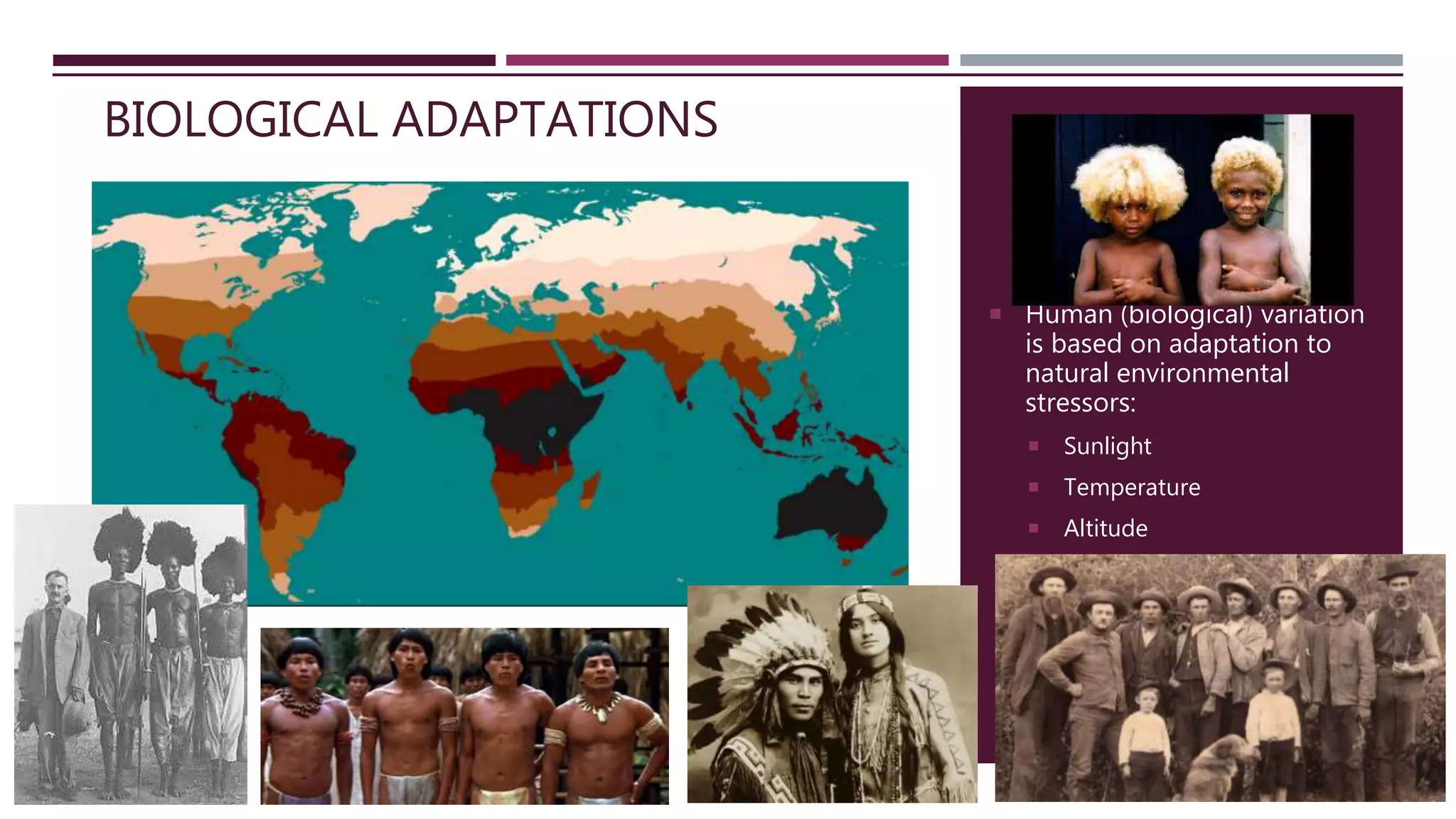 BIOLOGICAL ADAPTATIONS

Human (biological) variation is based on adaptation to natural environmental stressors:

Sunlight

Temperature

Altitude